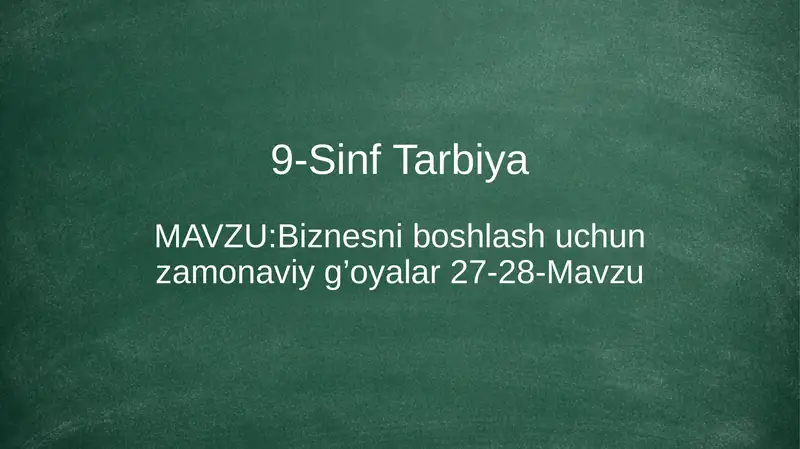 9-Sinf Tarbiya

MAVZU:Biznesni boshlash uchun zamonaviy g’oyalar 27-28-Mavzu